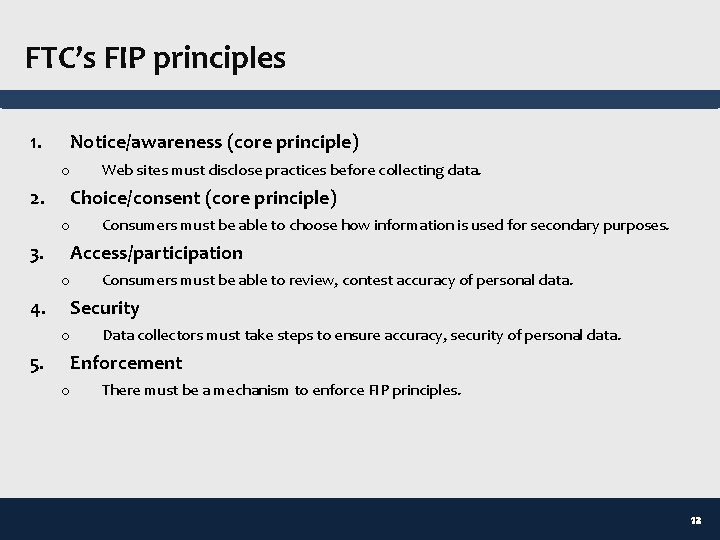 FTC's FIP principles

1. Notice/awareness (core principle)

o Web sites must disclose practices before collecting data.

2. Choice/consent (core principle)

o Consumers must be able to choose how information is used for secondary purposes.

3. Access/participation

o Consumers must be able to review, contest accuracy of personal data.

4. Security

o Data collectors must take steps to ensure accuracy, security of personal data.

5. Enforcement

o There must be a mechanism to enforce FIP principles.

12